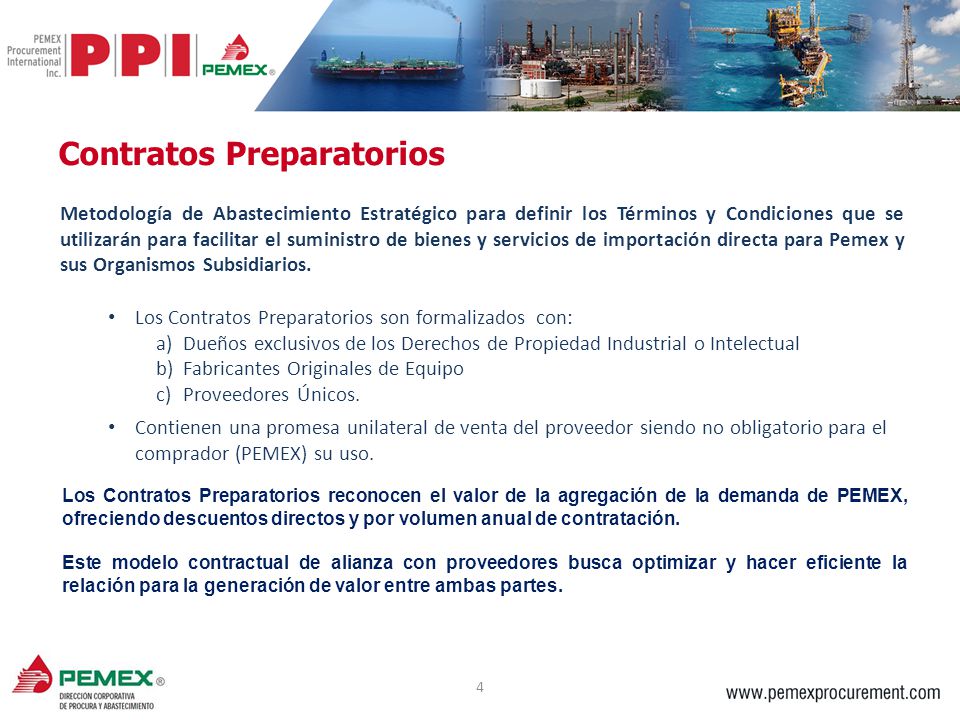 PEMEX Procurement International Inc. PPI PEMEX®

Contratos Preparatorios

Metodología de Abastecimiento Estratégico para definir los Términos y Condiciones que se utilizarán para facilitar el suministro de bienes y servicios de importación directa para Pemex y sus Organismos Subsidiarios.

• Los Contratos Preparatorios son formalizados con:
a) Dueños exclusivos de los Derechos de Propiedad Industrial o Intelectual
b) Fabricantes Originales de Equipo
c) Proveedores Únicos.

• Contienen una promesa unilateral de venta del proveedor siendo no obligatorio para el comprador (PEMEX) su uso.

Los Contratos Preparatorios reconocen el valor de la agregación de la demanda de PEMEX, ofreciendo descuentos directos y por volumen anual de contratación.

Este modelo contractual de alianza con proveedores busca optimizar y hacer eficiente la relación para la generación de valor entre ambas partes.

PEMEX® DIRECCIÓN CORPORATIVA DE PROCURA Y ABASTECIMIENTO

4

www.pemexprocurement.com